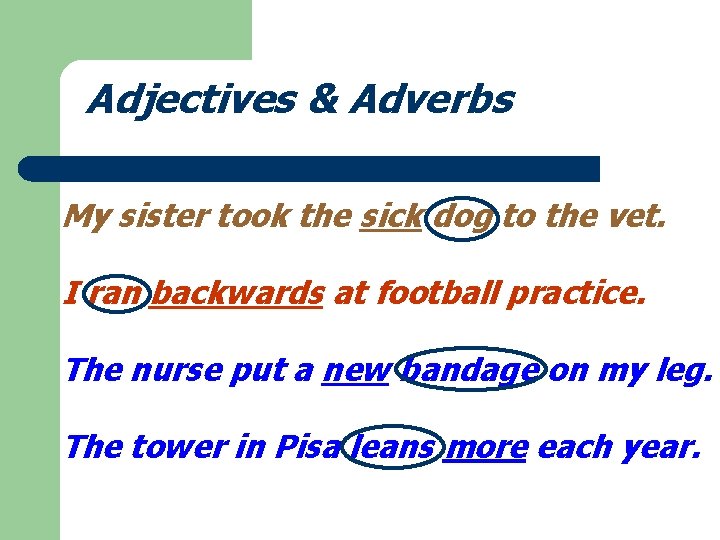 Adjectives & Adverbs

My sister took the sick dog to the vet.

I ran backwards at football practice.

The nurse put a new bandage on my leg.

The tower in Pisa leans more each year.